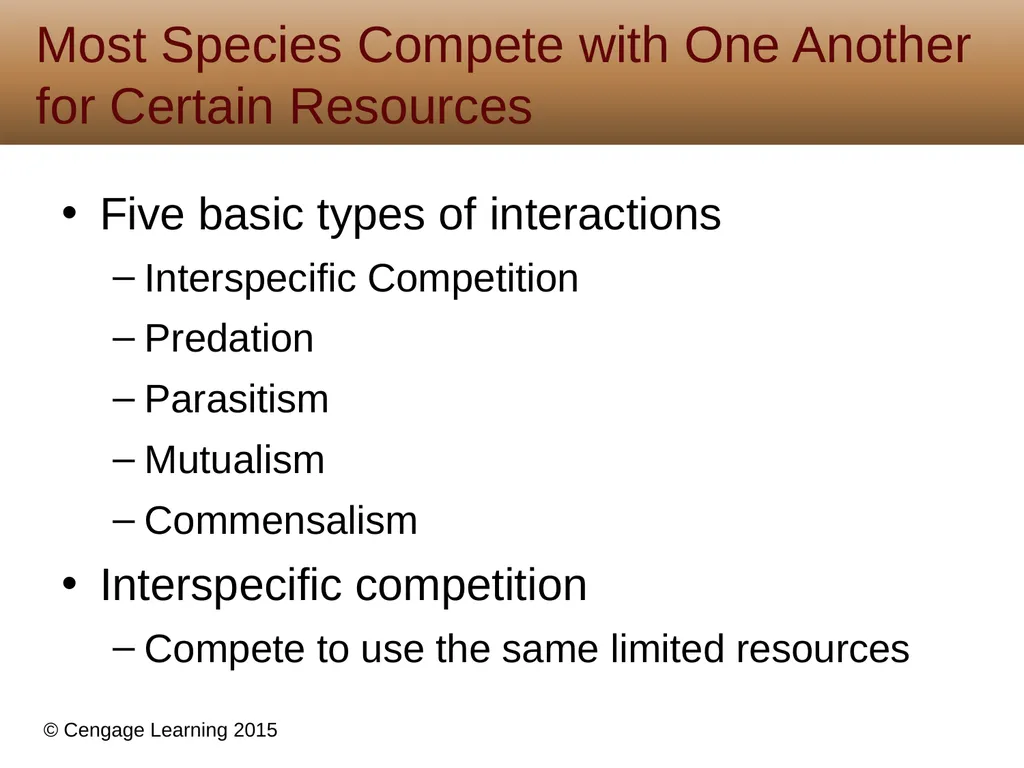 Most Species Compete with One Another for Certain Resources

• Five basic types of interactions
– Interspecific Competition
– Predation
– Parasitism
– Mutualism
– Commensalism
• Interspecific competition
– Compete to use the same limited resources

© Cengage Learning 2015